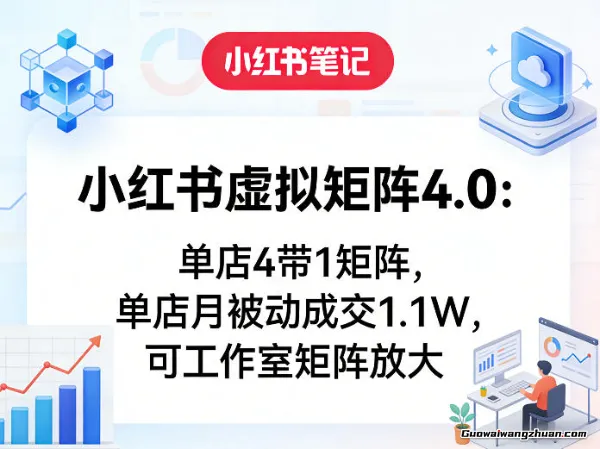 小红书笔记

小红书虚拟矩阵4.0:

单店4带1矩阵,
单店月被动成交1.1W,
可工作室矩阵放大

Guowaiwangzhuan.com